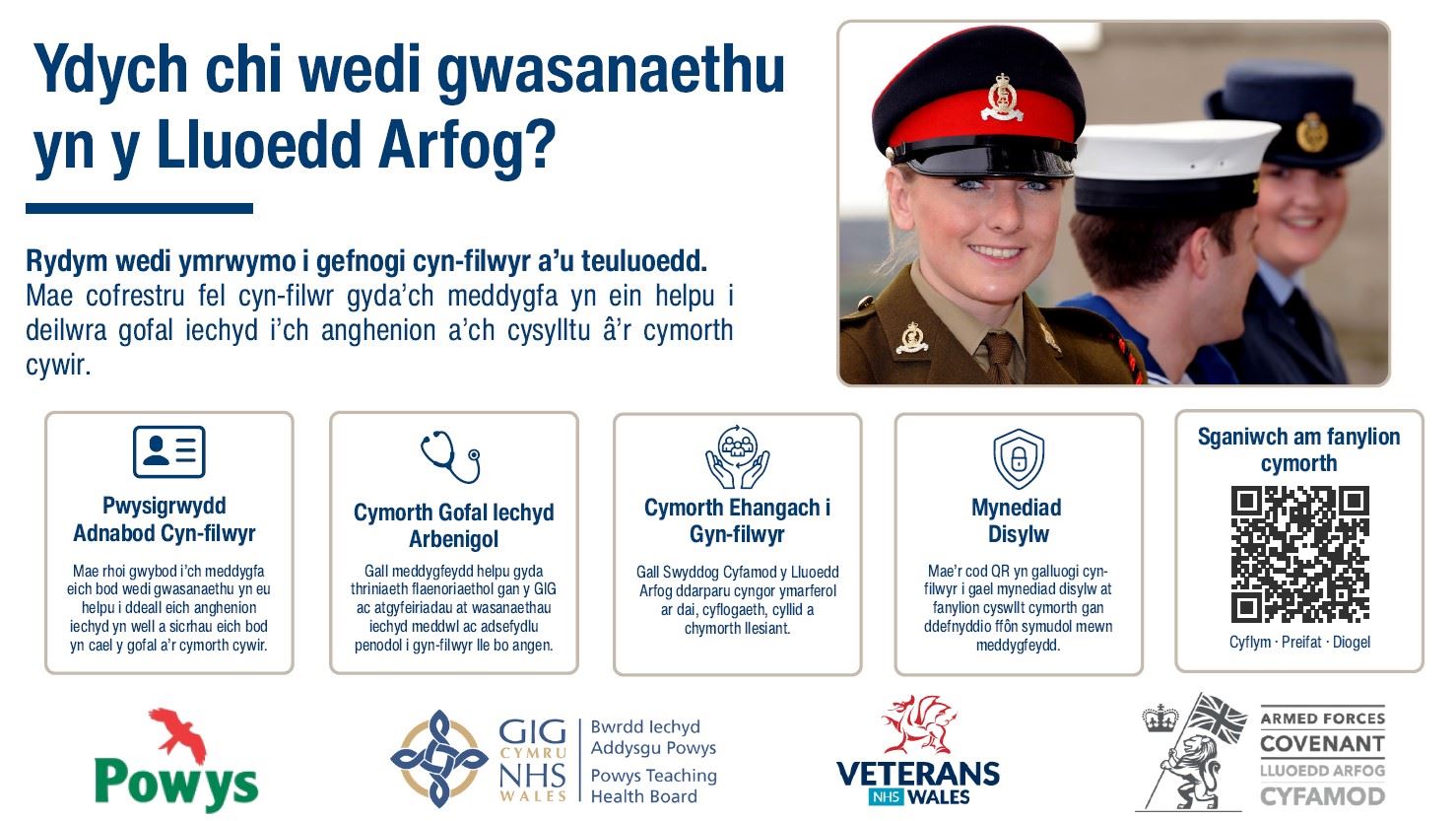 Ydych chi wedi gwasanaethu yn y Lluoedd Arfog?

Rydym wedi ymrwymo i gefnogi cyn-filwyr a'u teuluoedd.
Mae cofrestru fel cyn-filwr gyda'ch meddygfa yn ein helpu i deilwra gofal iechyd i'ch anghenion a'ch cysylltu â'r cymorth cywir.

Pwysigrwydd Adnabod Cyn-filwyr

Mae rhoi gwybod i'ch meddygfa eich bod wedi gwasanaethu yn eu helpu i ddeall eich anghenion iechyd yn well a sicrhau eich bod yn cael y gofal a'r cymorth cywir.

Cymorth Gofal Iechyd Arbenigol

Gall meddygfeydd helpu gyda thriniaeth flaenoriaethol gan y GIG ac atgyfeiriadau at wasanaethau iechyd meddwl ac adsefydlu penodol i gyn-filwyr lle bo angen.

Cymorth Ehangach i Gyn-filwyr

Gall Swyddog Cyfamod y Lluoedd Arfog ddarparu cyngor ymarferol ar dai, cyflogaeth, cyllid a chymorth llesiant.

Mynediad Disylw

Mae'r cod QR yn galluogi cyn-filwyr i gael mynediad disylw at fanylion cyswllt cymorth gan ddefnyddio ffôn symudol mewn meddygfeydd.

Sganiwch am fanylion cymorth

Cyflym · Preifat · Diogel

Powys

GIG CYMRU NHS WALES
Bwrdd Iechyd Addysgu Powys
Powys Teaching Health Board

VETERANS NHS WALES

ARMED FORCES COVENANT
LLUOEDD ARFOG CYFAMOD